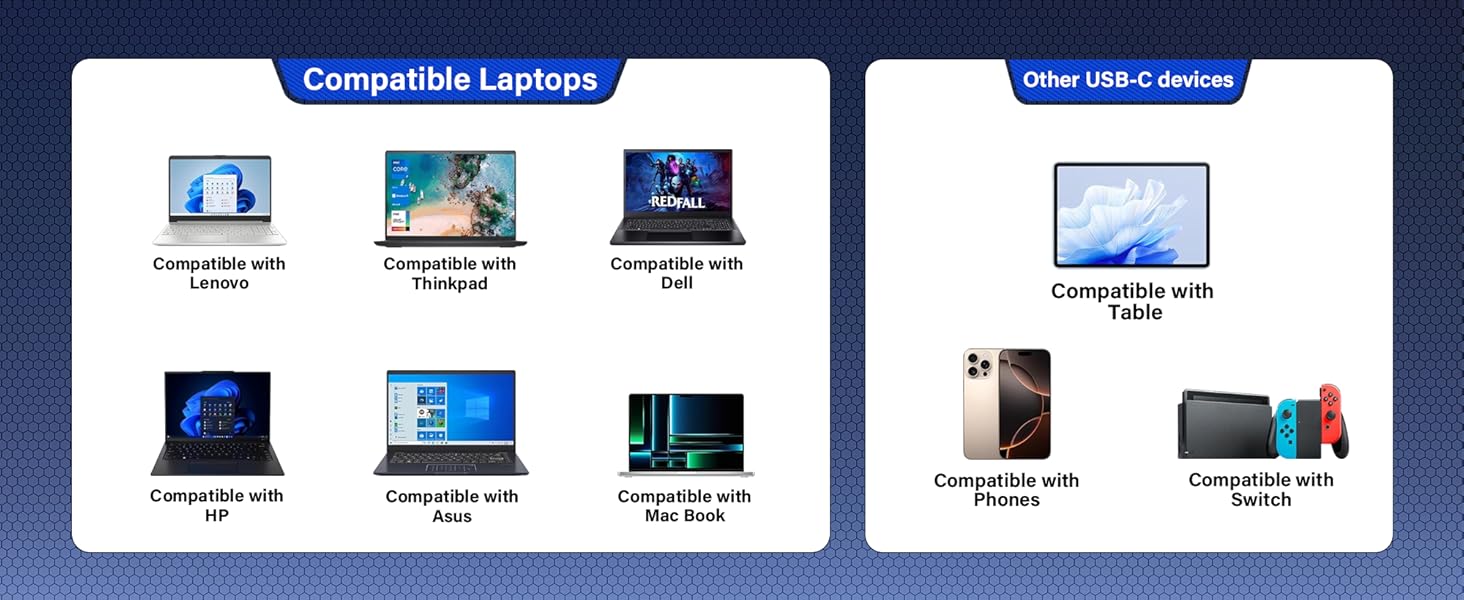 Compatible Laptops

Compatible with Lenovo

Compatible with Thinkpad

REDFALL

Compatible with Dell

Compatible with HP

Compatible with Asus

Compatible with Mac Book

Other USB-C devices

Compatible with Table

Compatible with Phones

Compatible with Switch